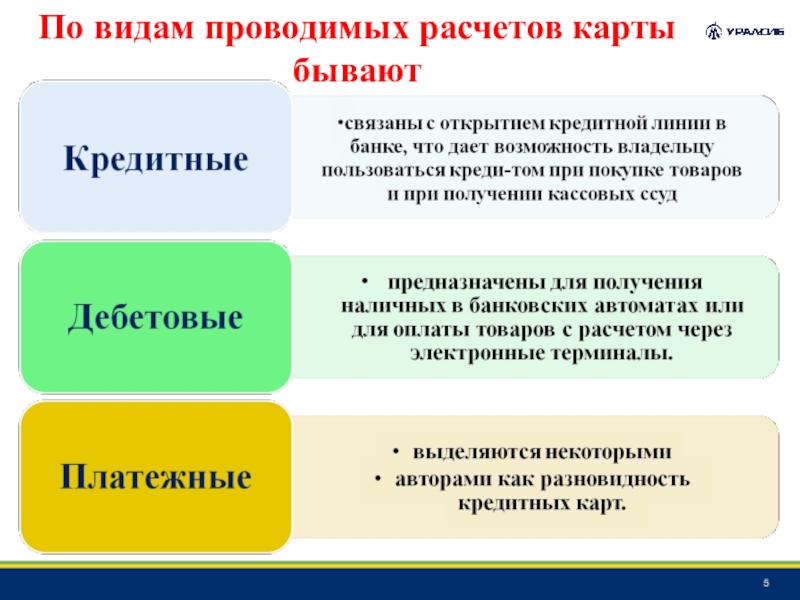 По видам проводимых расчетов карты бывают

УРАЛСИБ

Кредитные

•связаны с открытием кредитной линии в банке, что дает возможность владельцу пользоваться креди-том при покупке товаров и при получении кассовых ссуд

Дебетовые

• предназначены для получения наличных в банковских автоматах или для оплаты товаров с расчетом через электронные терминалы.

Платежные

• выделяются некоторыми
• авторами как разновидность кредитных карт.

5